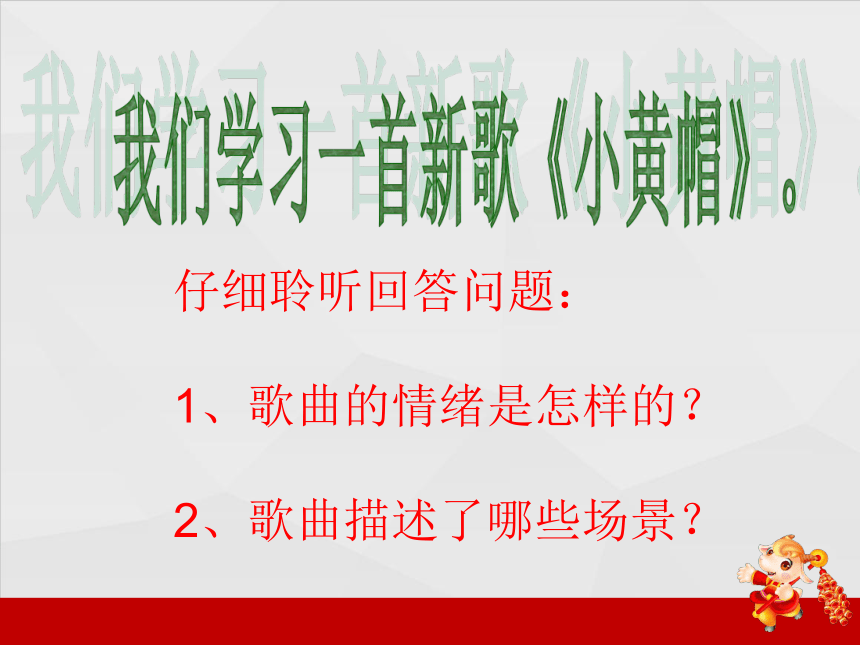 我们学习一首新歌《小黄帽》。

仔细聆听回答问题：

1、歌曲的情绪是怎样的？

2、歌曲描述了哪些场景？